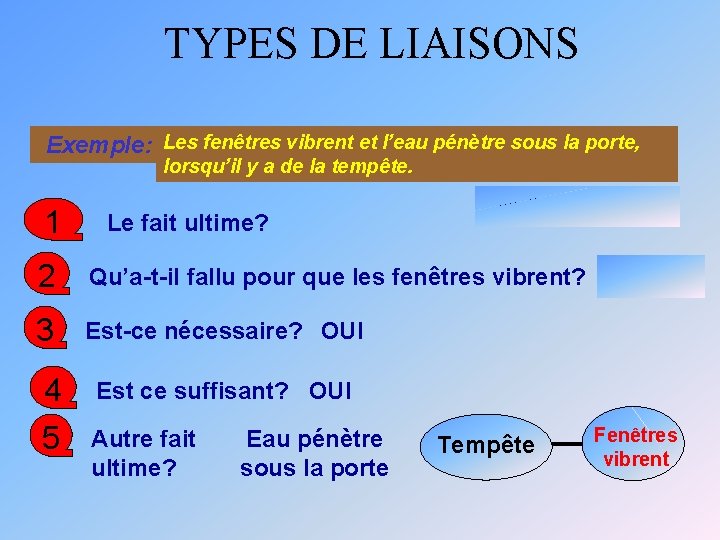 TYPES DE LIAISONS

Exemple: Les fenêtres vibrent et l'eau pénètre sous la porte, lorsqu'il y a de la tempête.

1 Le fait ultime?

2 Qu'a-t-il fallu pour que les fenêtres vibrent?

3 Est-ce nécessaire? OUI

4 Est ce suffisant? OUI

5 Autre fait ultime?

Eau pénètre sous la porte

Tempête

Fenêtres vibrent